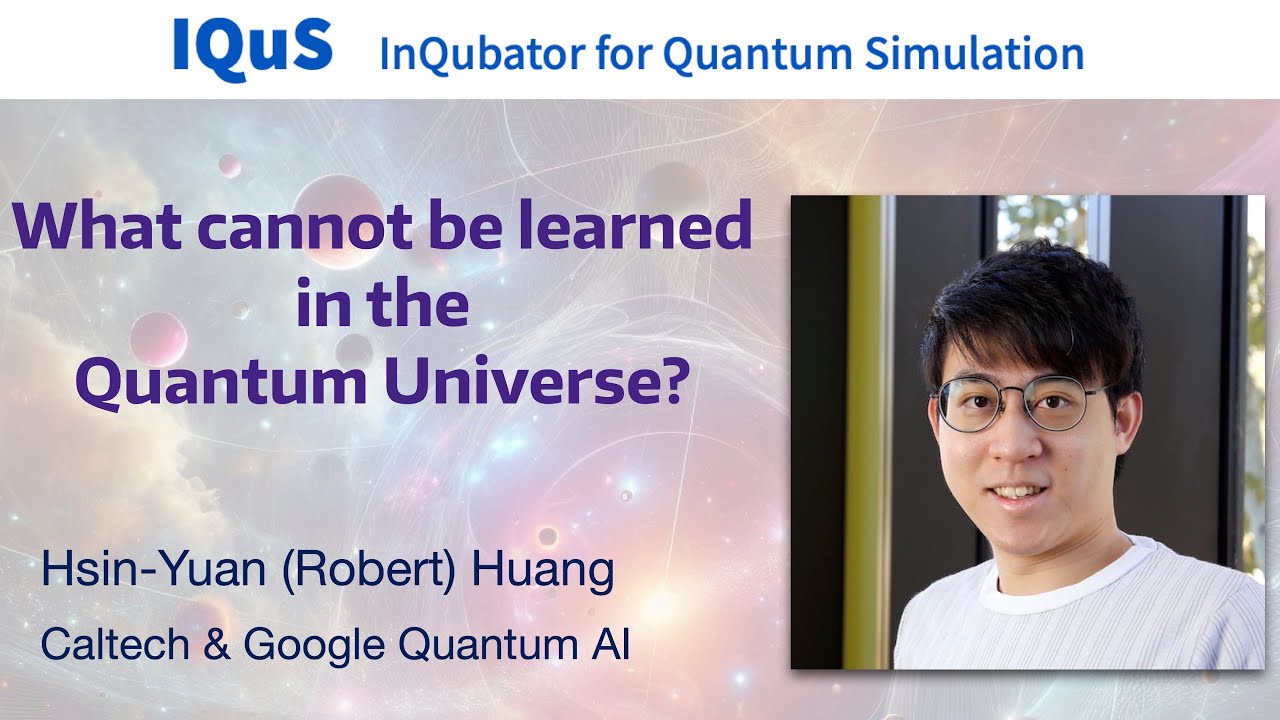 IQuS InQubator for Quantum Simulation

What cannot be learned in the Quantum Universe?

Hsin-Yuan (Robert) Huang

Caltech & Google Quantum AI